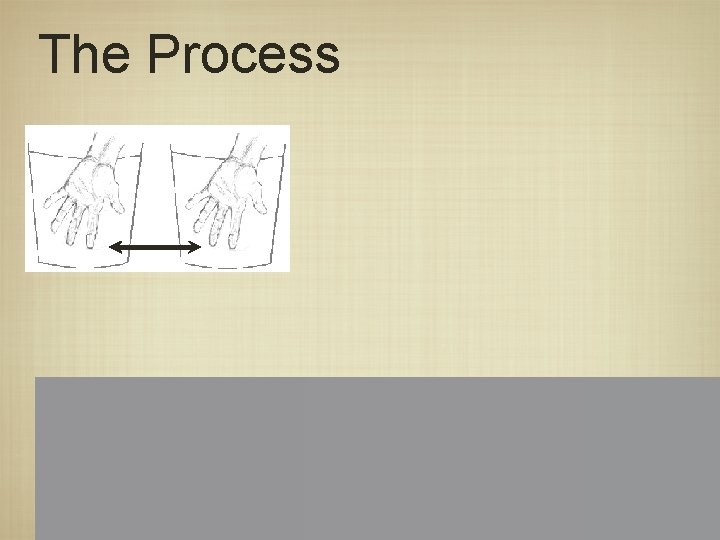 The Process